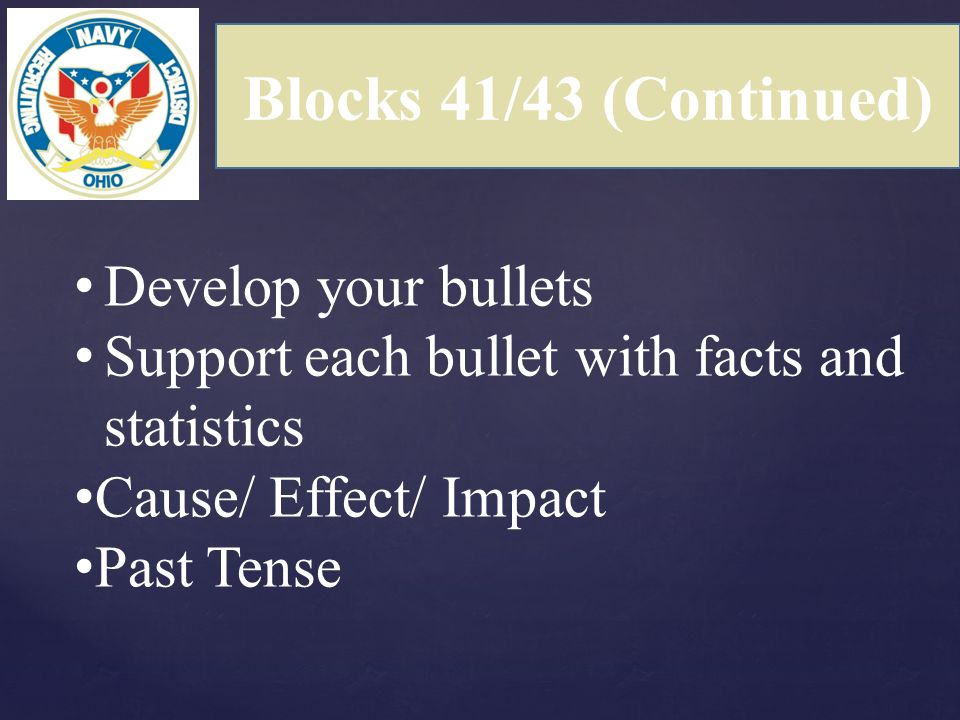 NAVY RECRUITING DISTRICT OHIO

Blocks 41/43 (Continued)

• Develop your bullets
• Support each bullet with facts and statistics
•Cause/ Effect/ Impact
•Past Tense